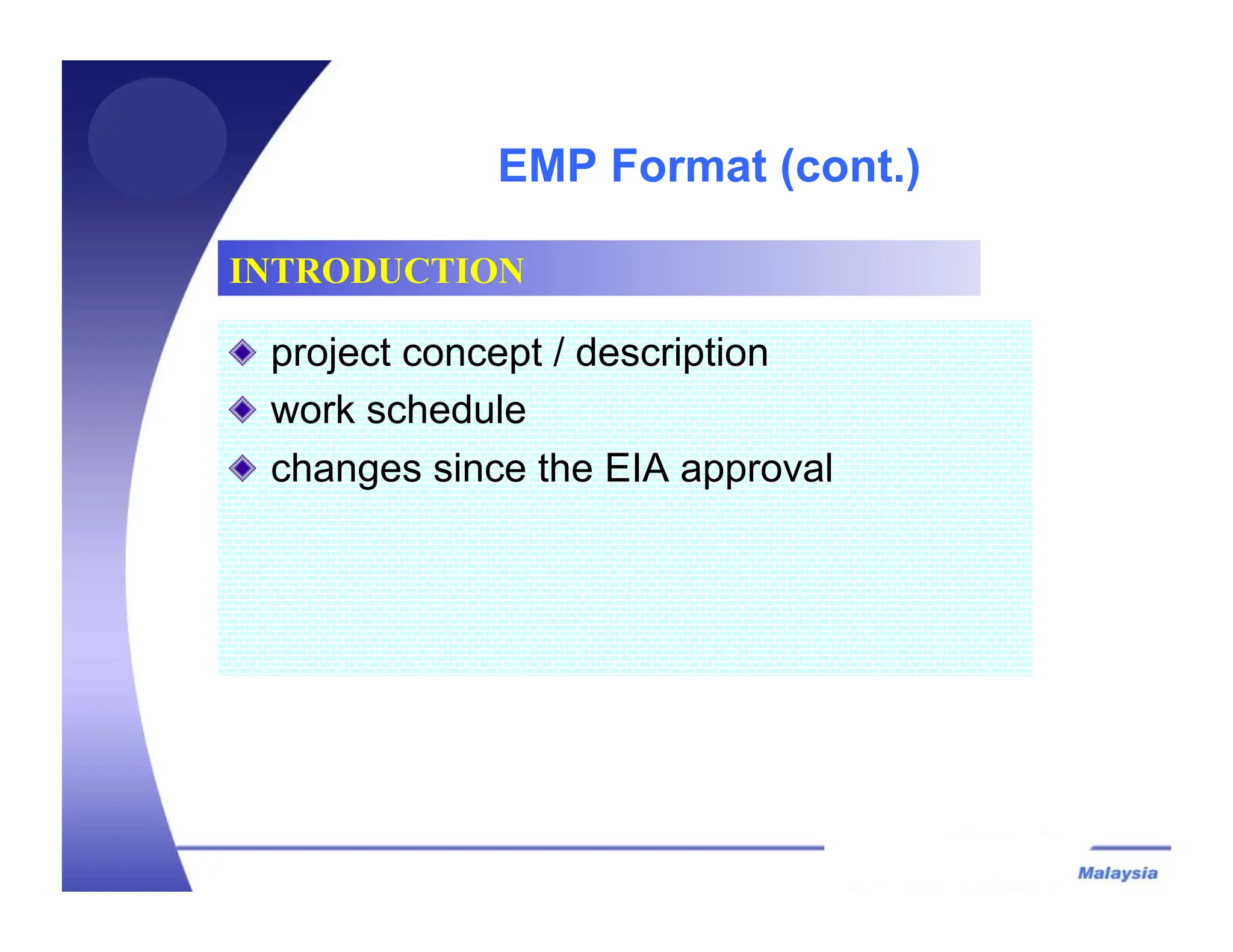 EMP Format (cont.)

INTRODUCTION

project concept / description
work schedule
changes since the EIA approval

Malaysia